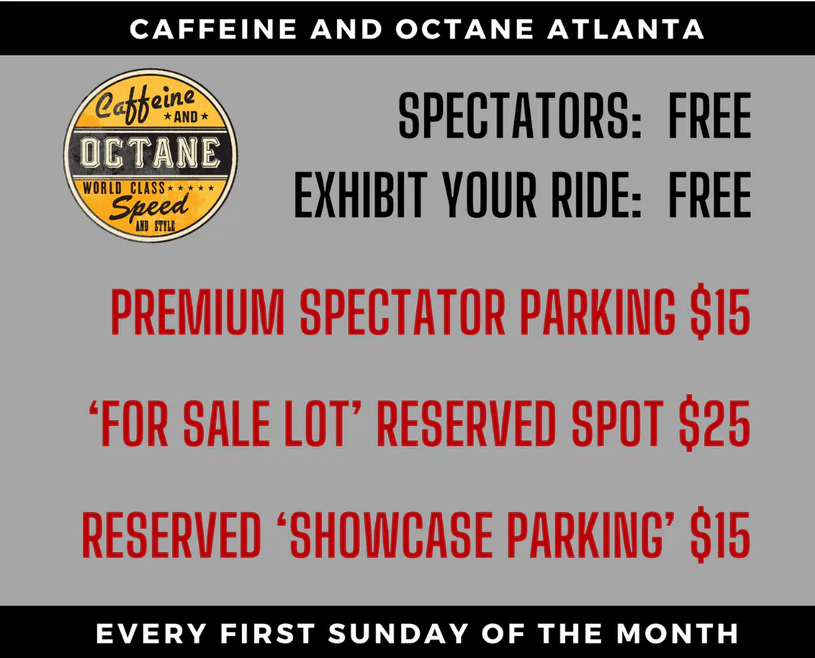 CAFFEINE AND OCTANE ATLANTA

Caffeine AND OCTANE WORLD CLASS Speed AND STYLE

SPECTATORS: FREE

EXHIBIT YOUR RIDE: FREE

PREMIUM SPECTATOR PARKING $15

'FOR SALE LOT' RESERVED SPOT $25

RESERVED 'SHOWCASE PARKING' $15

EVERY FIRST SUNDAY OF THE MONTH